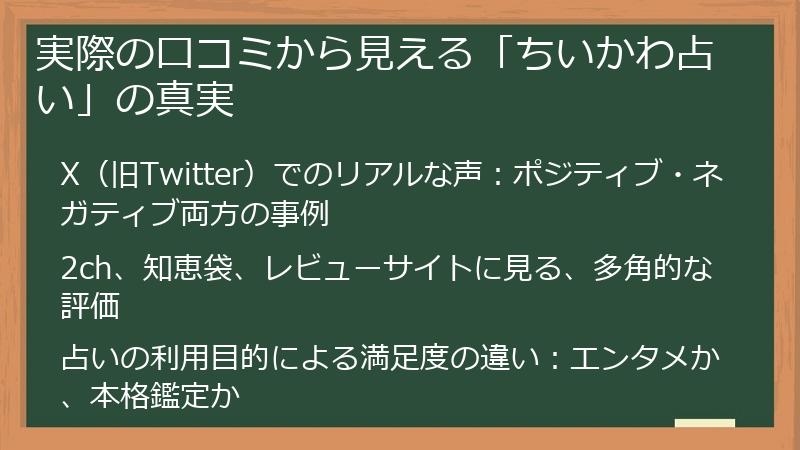 実際の口コミから見える「ちいかわ占い」の真実

X（旧Twitter）でのリアルな声：ポジティブ・ネガティブ両方の事例

2ch、知恵袋、レビューサイトに見る、多角的な評価

占いの利用目的による満足度の違い：エンタメか、本格鑑定か